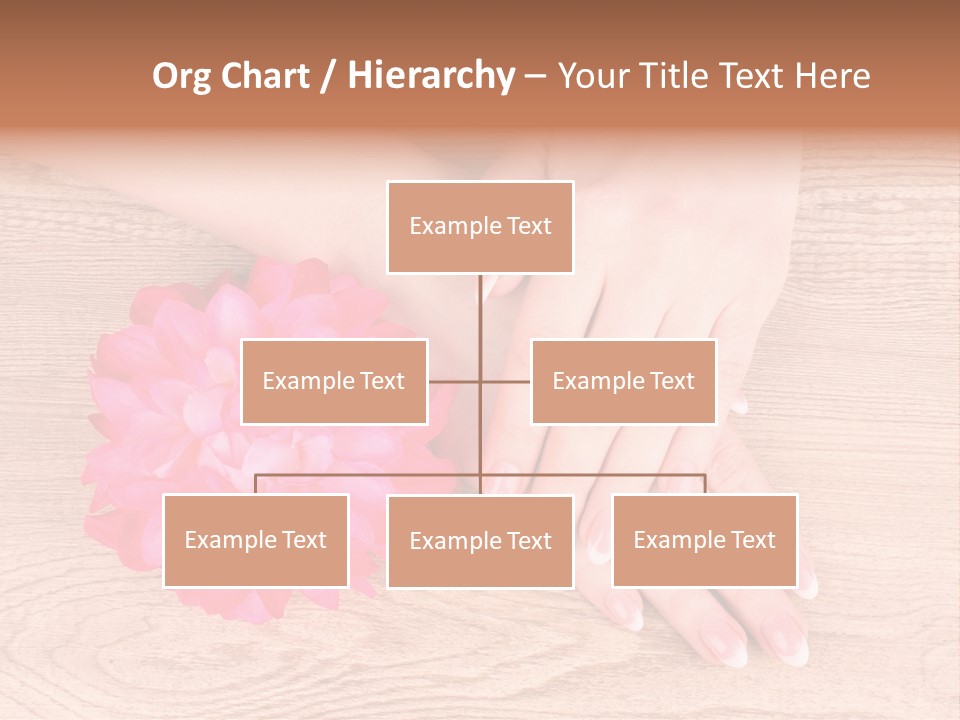 Org Chart / Hierarchy – Your Title Text Here

Example Text

Example Text

Example Text

Example Text

Example Text

Example Text